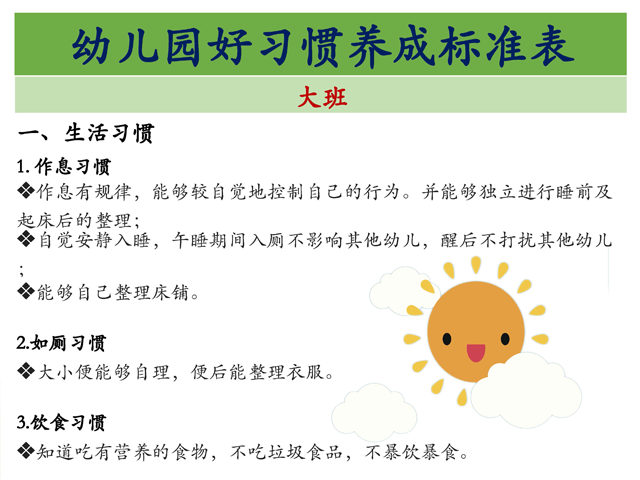 幼儿园好习惯养成标准表

大班

一、生活习惯

1. 作息习惯

❖作息有规律，能够较自觉地控制自己的行为。并能够独立进行睡前及起床后的整理；

❖自觉安静入睡，午睡期间入厕不影响其他幼儿，醒后不打扰其他幼儿；

❖能够自己整理床铺。

2.如厕习惯

❖大小便能够自理，便后能整理衣服。

3.饮食习惯

❖知道吃有营养的食物，不吃垃圾食品，不暴饮暴食。